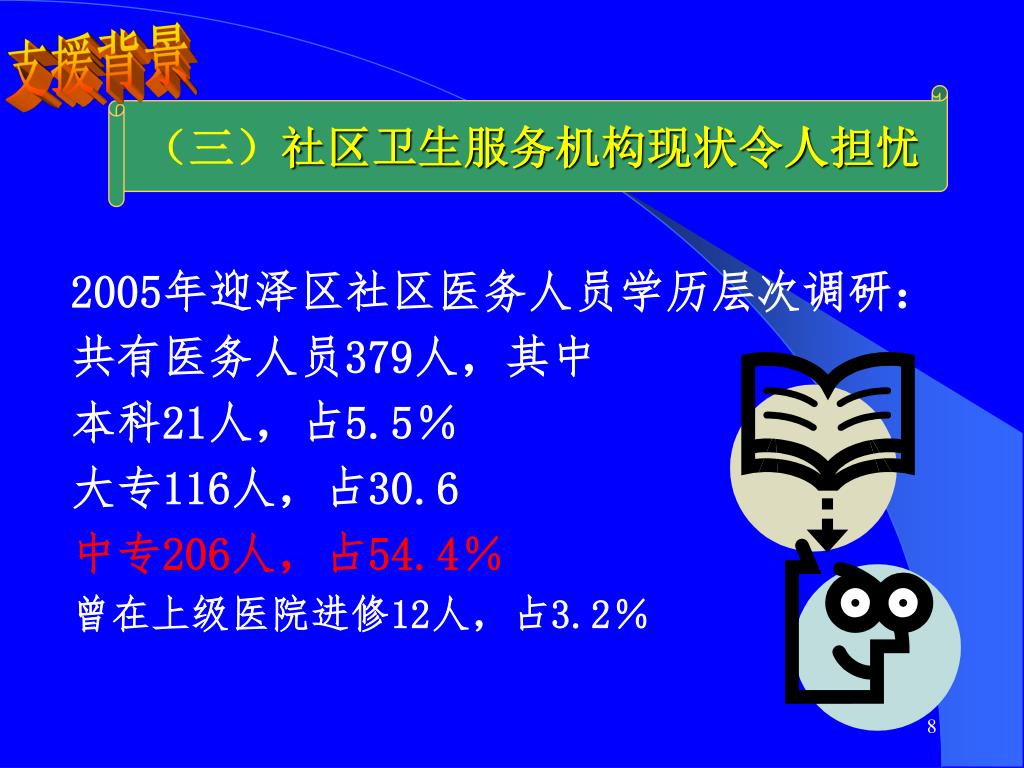 支援背景

（三）社区卫生服务机构现状令人担忧

2005年迎泽区社区医务人员学历层次调研：
共有医务人员379人，其中
本科21人，占5.5％
大专116人，占30.6
中专206人，占54.4％
曾在上级医院进修12人，占3.2％

8